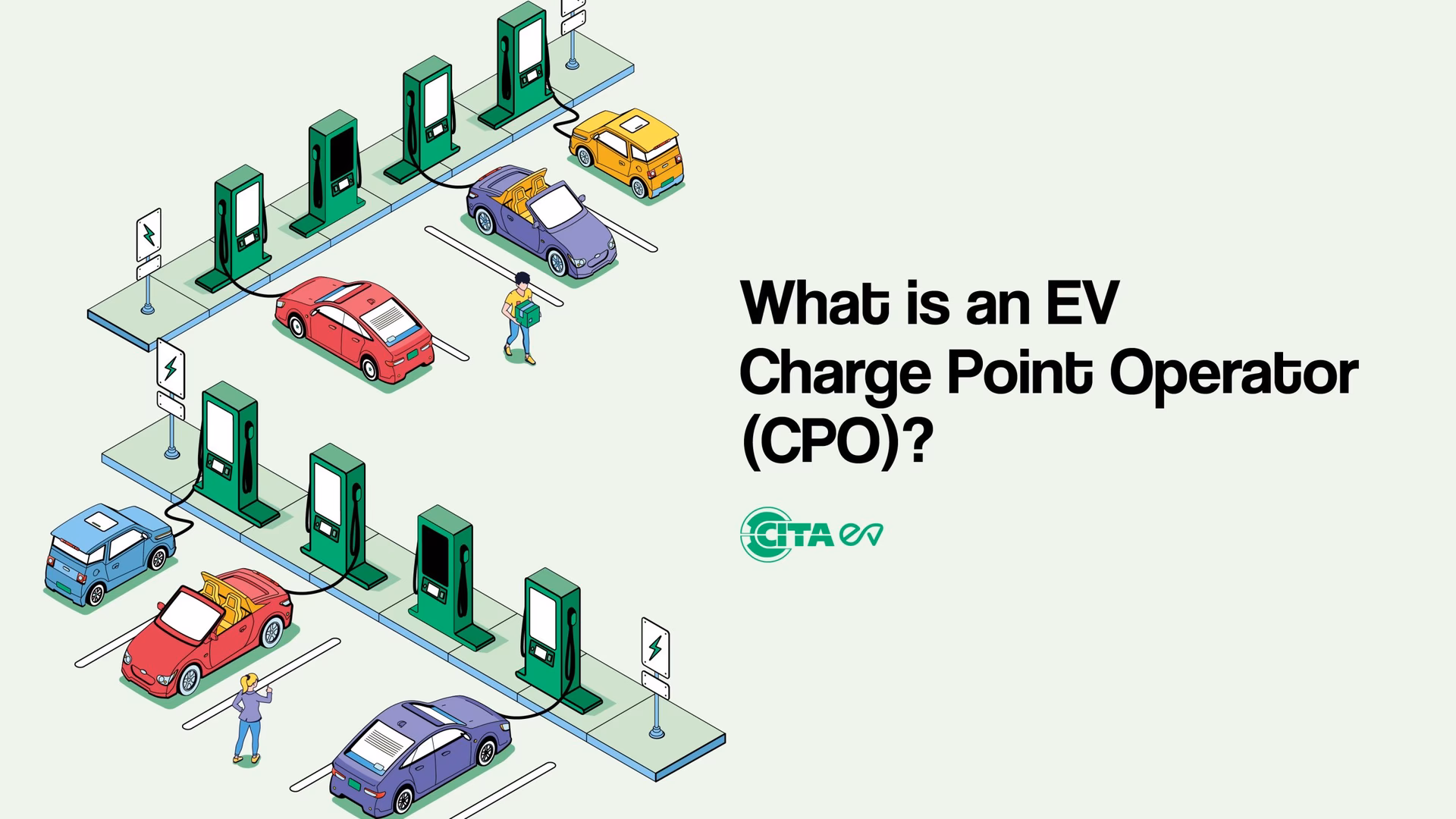 What is an EV Charge Point Operator (CPO)?

CITA ev